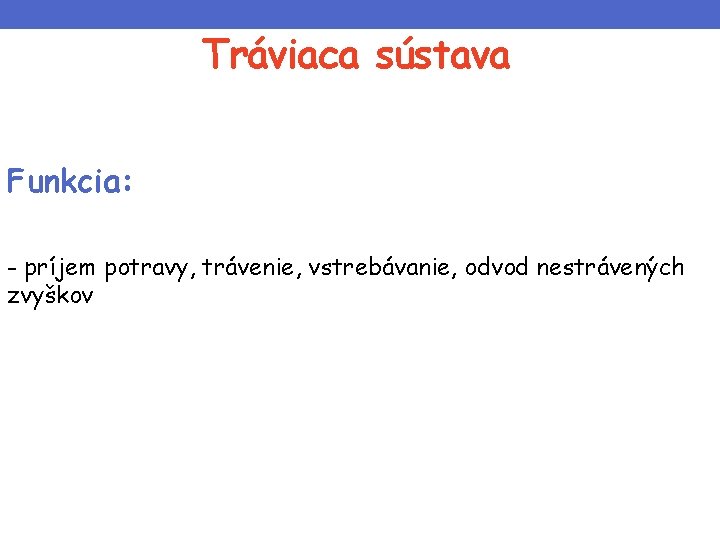 Tráviaca sústava

Funkcia:

- príjem potravy, trávenie, vstrebávanie, odvod nestrávených zvyškov